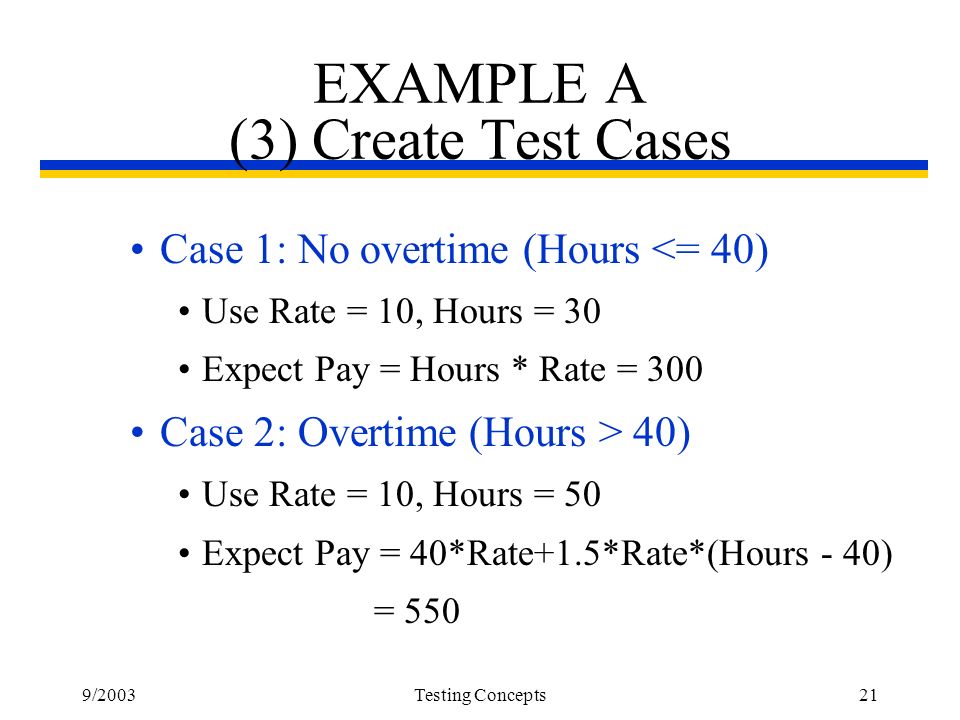 EXAMPLE A
(3) Create Test Cases

• Case 1: No overtime (Hours <= 40)
  • Use Rate = 10, Hours = 30
  • Expect Pay = Hours * Rate = 300
• Case 2: Overtime (Hours > 40)
  • Use Rate = 10, Hours = 50
  • Expect Pay = 40*Rate+1.5*Rate*(Hours - 40) = 550

9/2003 Testing Concepts 21